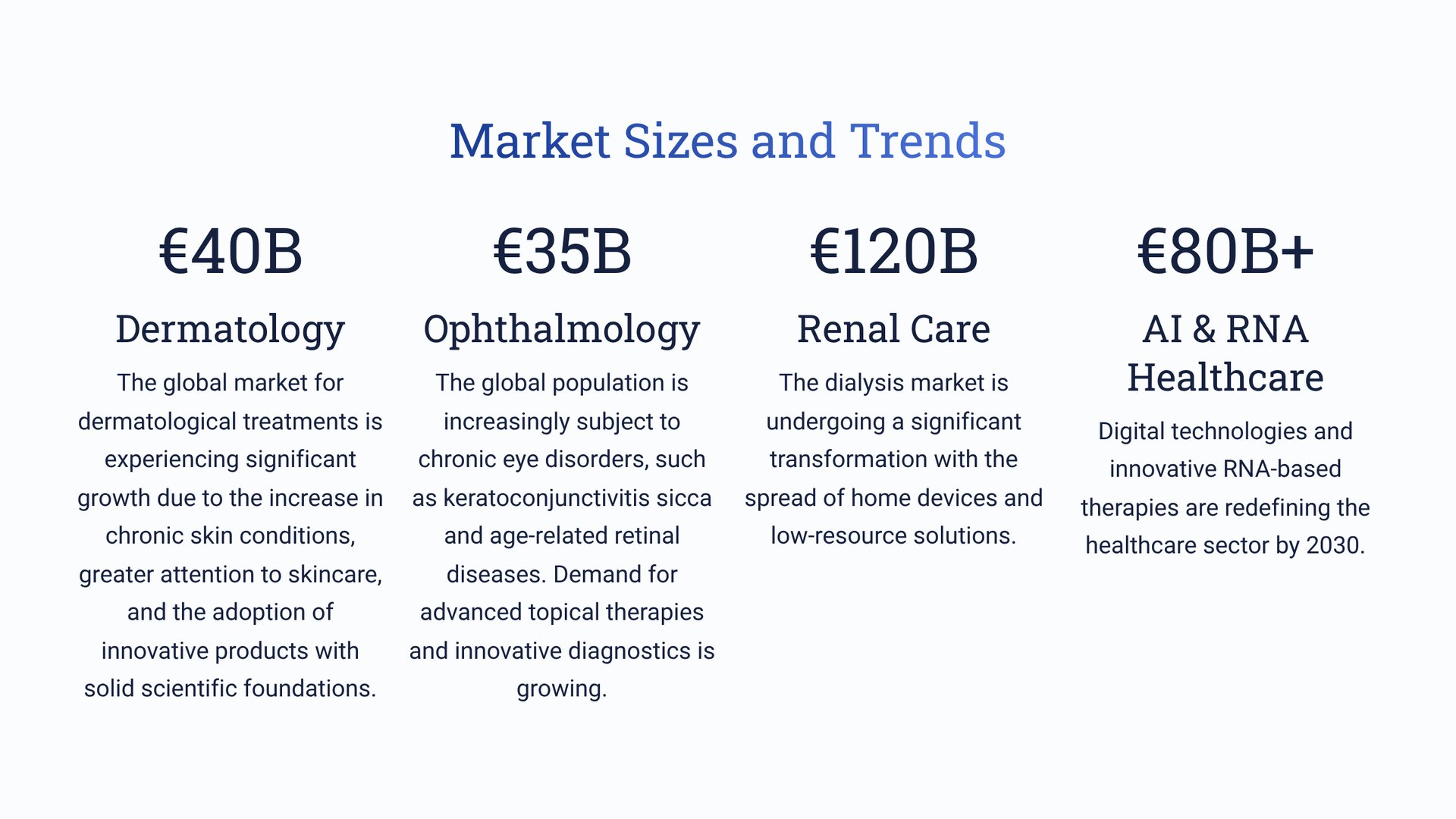 Market Sizes and Trends

€40B

Dermatology

The global market for dermatological treatments is experiencing significant growth due to the increase in chronic skin conditions, greater attention to skincare, and the adoption of innovative products with solid scientific foundations.

€35B

Ophthalmology

The global population is increasingly subject to chronic eye disorders, such as keratoconjunctivitis sicca and age-related retinal diseases. Demand for advanced topical therapies and innovative diagnostics is growing.

€120B

Renal Care

The dialysis market is undergoing a significant transformation with the spread of home devices and low-resource solutions.

€80B+

AI & RNA Healthcare

Digital technologies and innovative RNA-based therapies are redefining the healthcare sector by 2030.